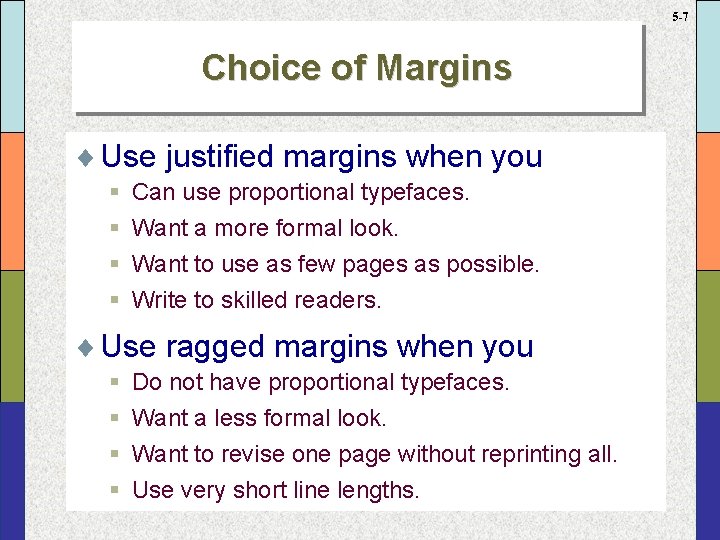 5-7

Choice of Margins

♦ Use justified margins when you
▪ Can use proportional typefaces.
▪ Want a more formal look.
▪ Want to use as few pages as possible.
▪ Write to skilled readers.

♦ Use ragged margins when you
▪ Do not have proportional typefaces.
▪ Want a less formal look.
▪ Want to revise one page without reprinting all.
▪ Use very short line lengths.